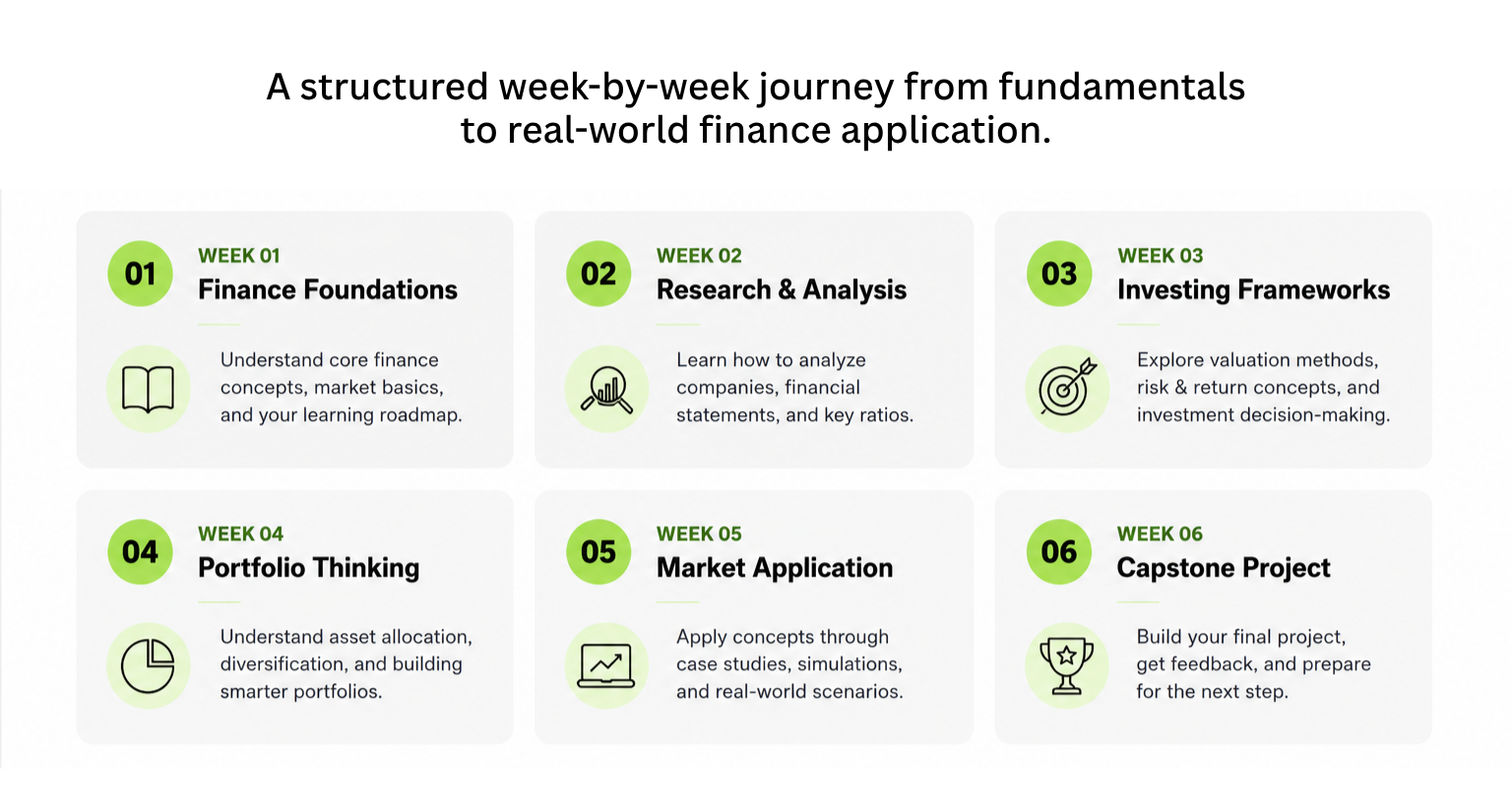 A structured week-by-week journey from fundamentals to real-world finance application.

01
WEEK 01
Finance Foundations
Understand core finance concepts, market basics, and your learning roadmap.

02
WEEK 02
Research & Analysis
Learn how to analyze companies, financial statements, and key ratios.

03
WEEK 03
Investing Frameworks
Explore valuation methods, risk & return concepts, and investment decision-making.

04
WEEK 04
Portfolio Thinking
Understand asset allocation, diversification, and building smarter portfolios.

05
WEEK 05
Market Application
Apply concepts through case studies, simulations, and real-world scenarios.

06
WEEK 06
Capstone Project
Build your final project, get feedback, and prepare for the next step.